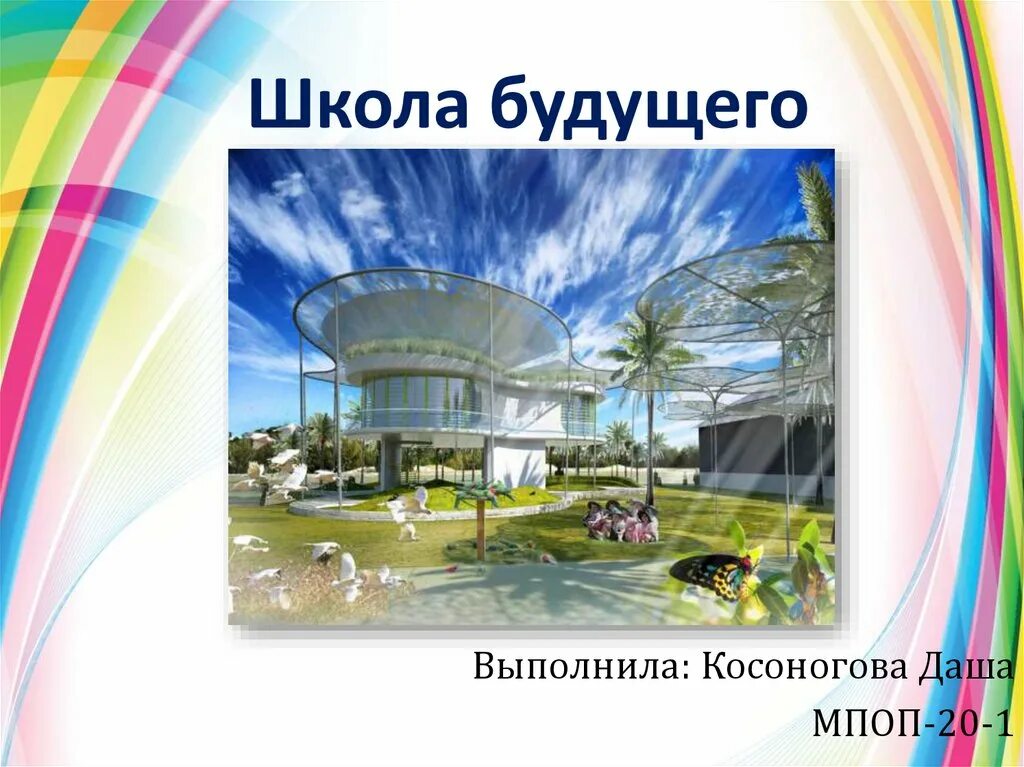 Школа будущего

Выполнила: Косоногова Даша

МПОП-20-1